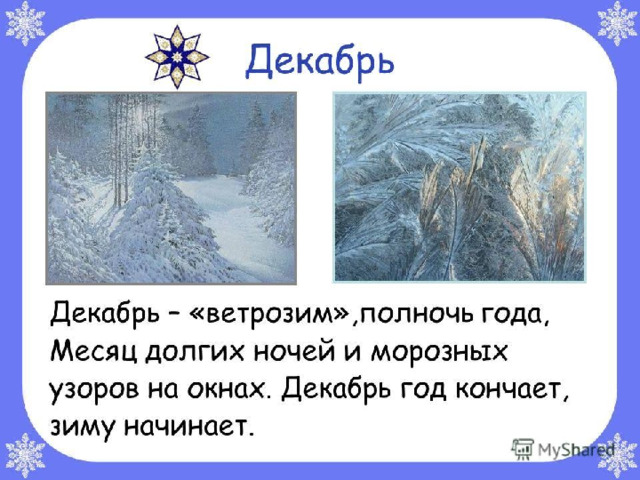 Декабрь

Декабрь – «ветрозим»,полночь года, Месяц долгих ночей и морозных узоров на окнах. Декабрь год кончает, зиму начинает.

MyShared